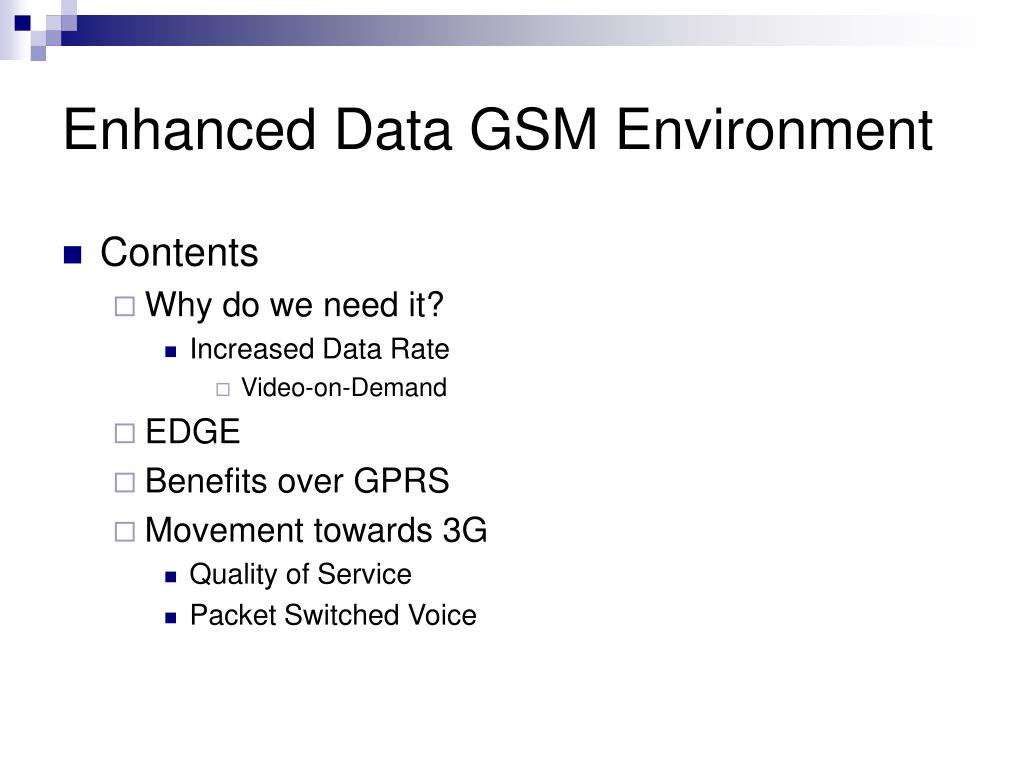 Enhanced Data GSM Environment

Contents

Why do we need it?

Increased Data Rate

Video-on-Demand

EDGE

Benefits over GPRS

Movement towards 3G

Quality of Service

Packet Switched Voice